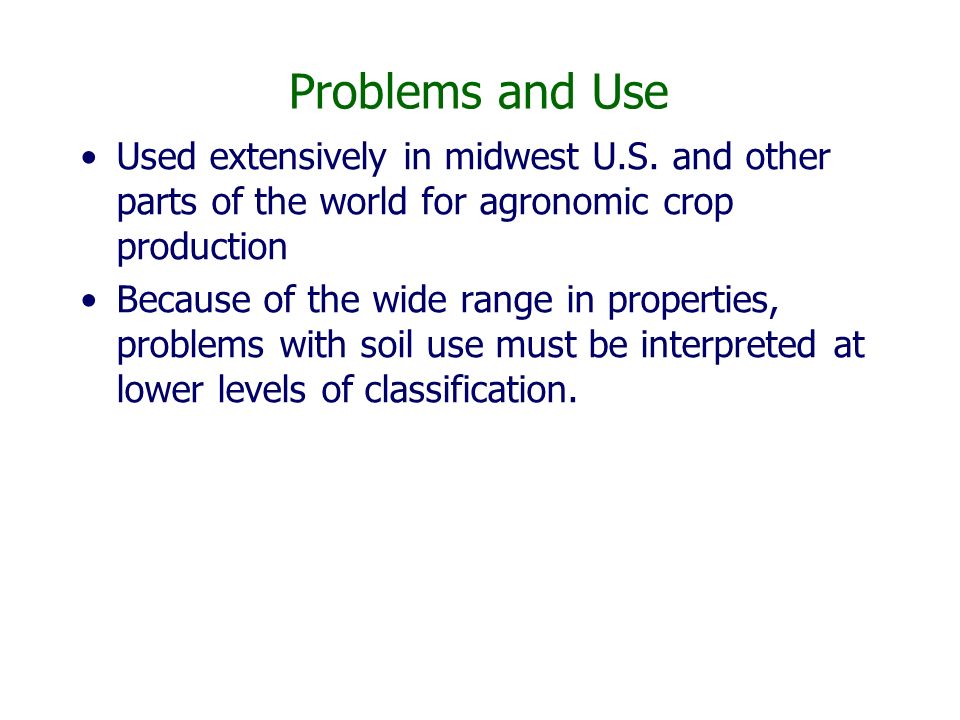 Problems and Use

• Used extensively in midwest U.S. and other parts of the world for agronomic crop production

• Because of the wide range in properties, problems with soil use must be interpreted at lower levels of classification.